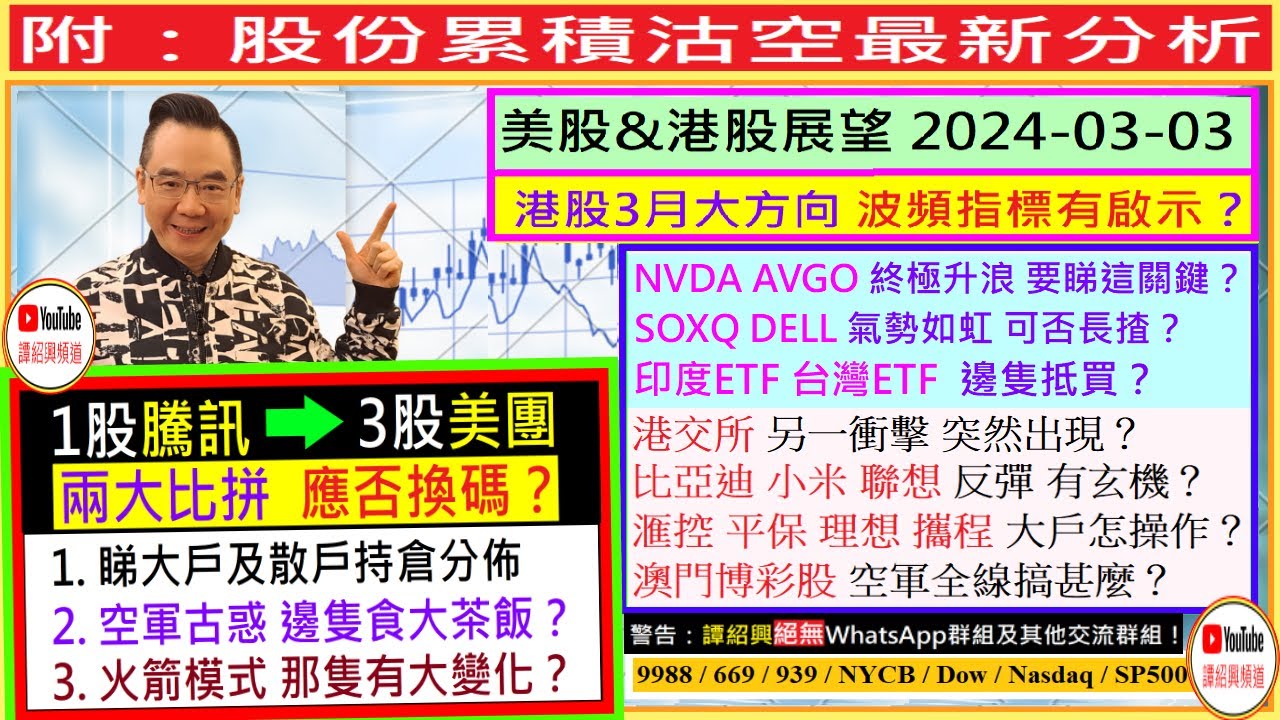 附：股份累積沽空最新分析

美股&港股展望 2024-03-03

港股3月大方向 波頻指標有啟示？

NVDA AVGO 終極升浪 要睇這關鍵？
SOXQ DELL 氣勢如虹 可否長揸？
印度ETF 台灣ETF 邊隻抵買？

港交所 另一衝擊 突然出現？
比亞迪 小米 聯想 反彈 有玄機？
滙控 平保 理想 攜程 大戶怎操作？
澳門博彩股 空軍全線搞甚麼？

YouTube
譚紹興頻道

1股騰訊 3股美團
兩大比拼 應否換碼？

1. 睇大戶及散戶持倉分佈
2. 空軍古惑 邊隻食大茶飯？
3. 火箭模式 那隻有大變化？

警告：譚紹興絕無WhatsApp群組及其他交流群組！

9988 / 669 / 939 / NYCB / Dow / Nasdaq / SP500

YouTube
譚紹興頻道